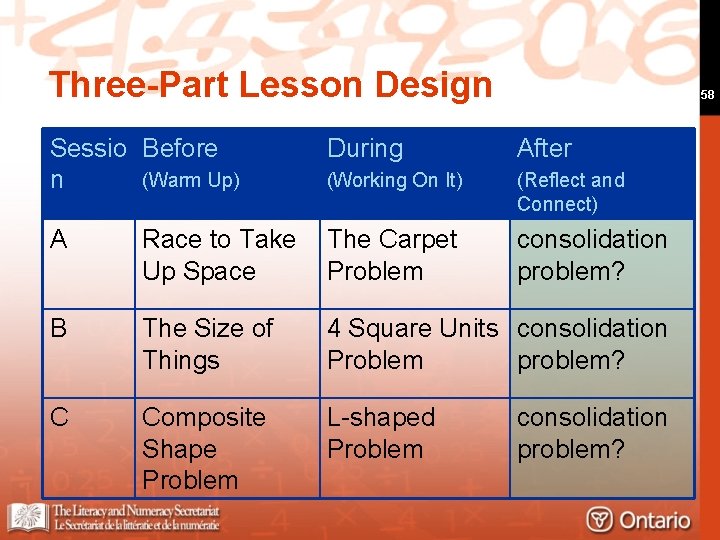 Three-Part Lesson Design

58

| Session | Before (Warm Up) | During (Working On It) | After (Reflect and Connect) |
|---|---|---|---|
| A | Race to Take Up Space | The Carpet Problem | consolidation problem? |
| B | The Size of Things | 4 Square Units Problem | consolidation problem? |
| C | Composite Shape Problem | L-shaped Problem | consolidation problem? |

The Literacy and Numeracy Secretariat
Le Secrétariat de la littératie et de la numératie

Ontario